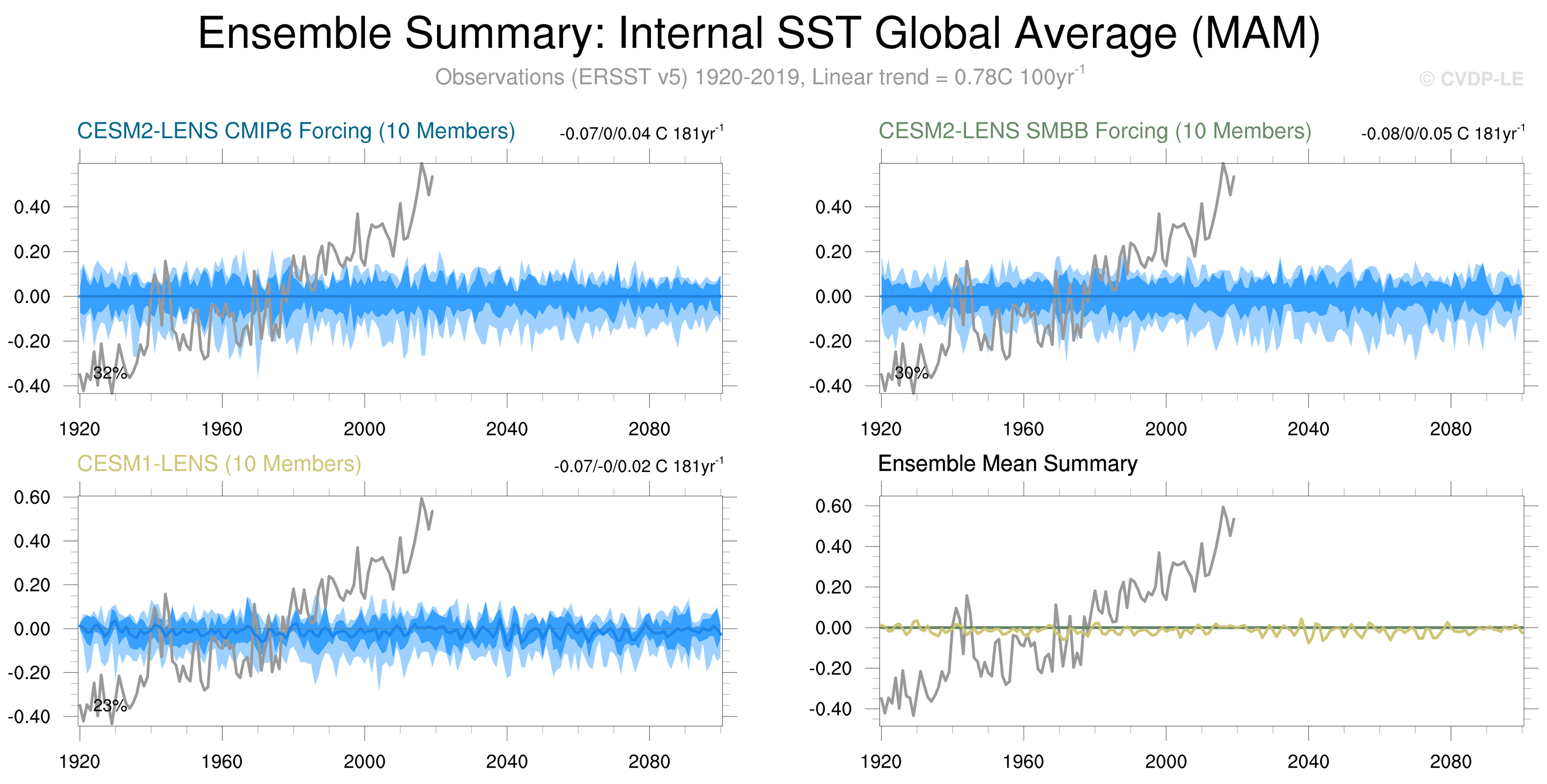 Ensemble Summary: Internal SST Global Average (MAM)

Observations (ERSST v5) 1920-2019, Linear trend = 0.78C 100yr$^{-1}$

© CVDP-LE

CESM2-LENS CMIP6 Forcing (10 Members)

-0.07/0/0.04 C 181yr$^{-1}$

0.40
0.20
0.00
-0.20
-0.40

32%

1920 1960 2000 2040 2080

CESM2-LENS SMBB Forcing (10 Members)

-0.08/0/0.05 C 181yr$^{-1}$

0.40
0.20
0.00
-0.20
-0.40

30%

1920 1960 2000 2040 2080

CESM1-LENS (10 Members)

-0.07/-0/0.02 C 181yr$^{-1}$

0.60
0.40
0.20
0.00
-0.20
-0.40

23%

1920 1960 2000 2040 2080

Ensemble Mean Summary

0.60
0.40
0.20
0.00
-0.20
-0.40

1920 1960 2000 2040 2080